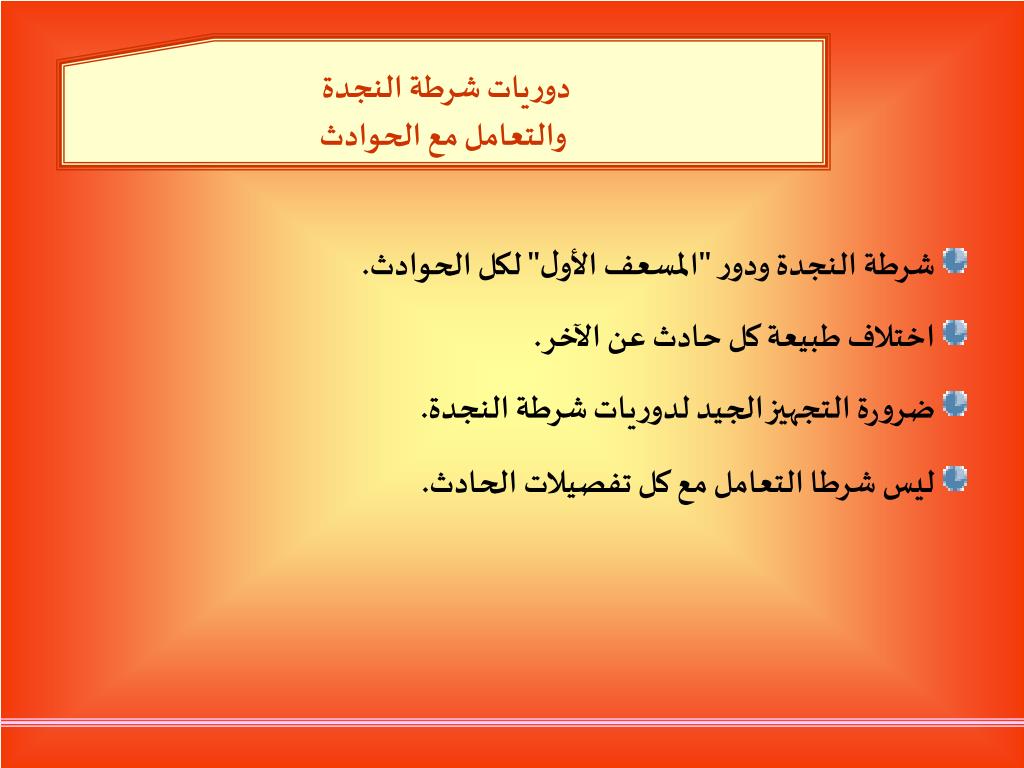 دوريات شرطة النجدة
والتعامل مع الحوادث

شرطة النجدة ودور "المسعف الأول" لكل الحوادث.

اختلاف طبيعة كل حادث عن الآخر.

ضرورة التجهيز الجيد لدوريات شرطة النجدة.

ليس شرطا التعامل مع كل تفصيلات الحادث.